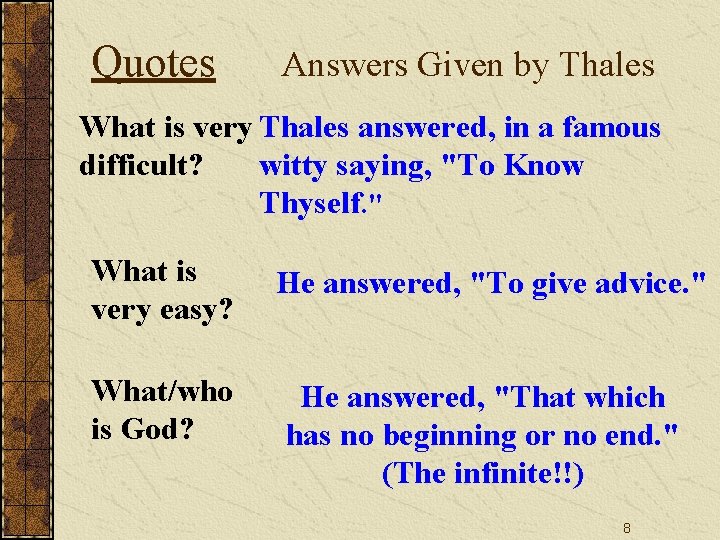 Quotes Answers Given by Thales

What is very difficult?

Thales answered, in a famous witty saying, "To Know Thyself."

What is very easy?

He answered, "To give advice."

What/who is God?

He answered, "That which has no beginning or no end." (The infinite!!)

8